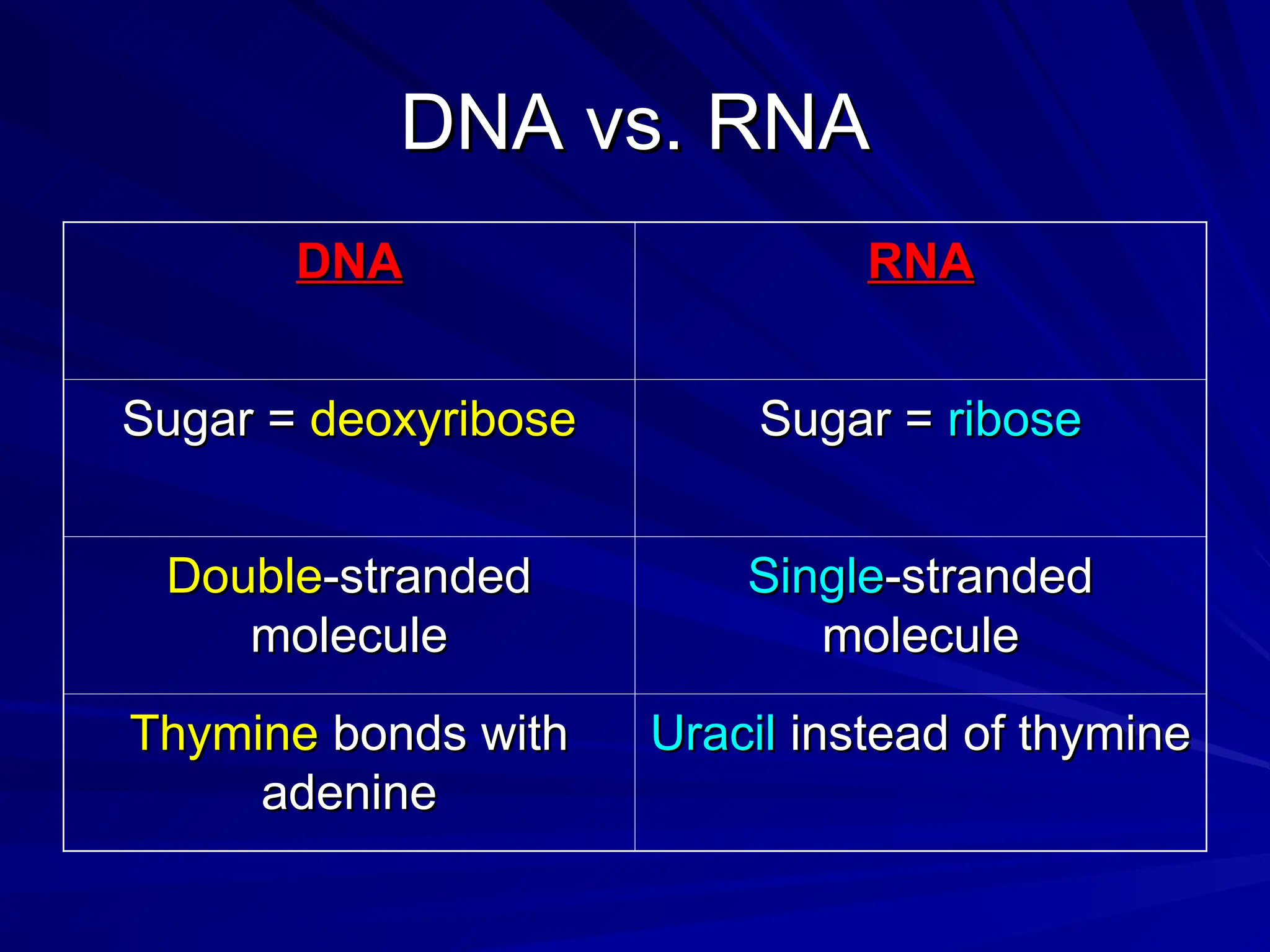 DNA vs. RNA

| DNA | RNA |
|---|---|
| Sugar = deoxyribose | Sugar = ribose |
| Double-stranded molecule | Single-stranded molecule |
| Thymine bonds with adenine | Uracil instead of thymine |